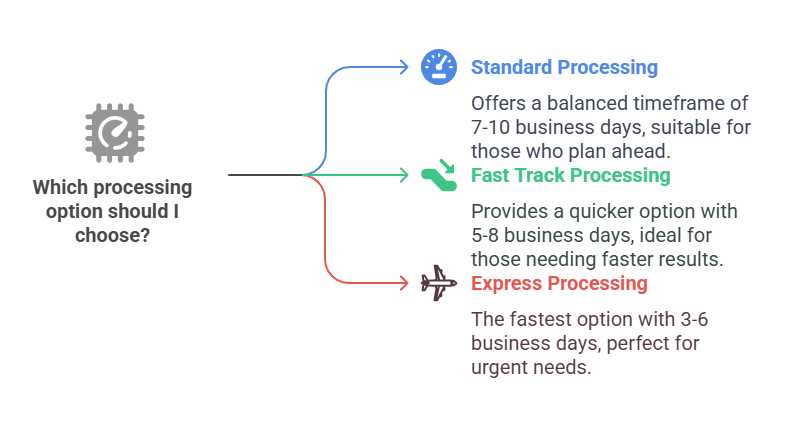 Which processing option should I choose?

Standard Processing

Offers a balanced timeframe of 7-10 business days, suitable for those who plan ahead.

Fast Track Processing

Provides a quicker option with 5-8 business days, ideal for those needing faster results.

Express Processing

The fastest option with 3-6 business days, perfect for urgent needs.